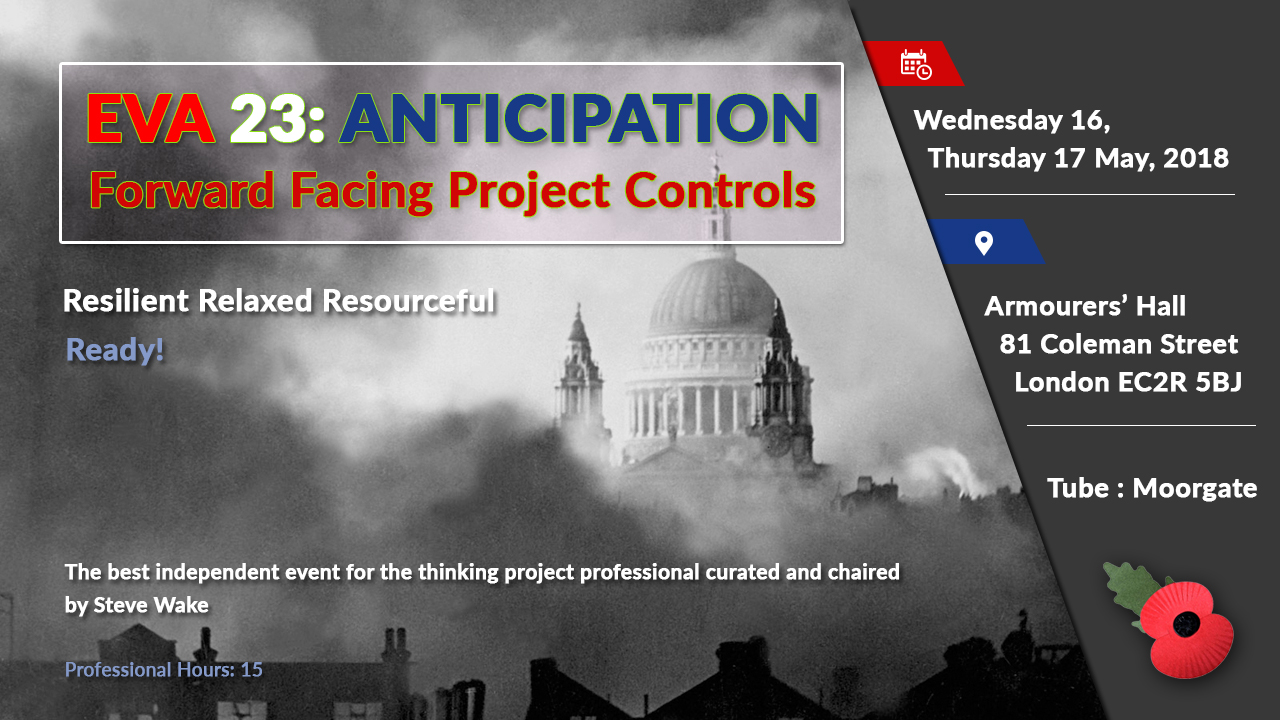 EVA 23: ANTICIPATION
Forward Facing Project Controls

Resilient Relaxed Resourceful

Ready!

The best independent event for the thinking project professional curated and chaired by Steve Wake

Professional Hours: 15

Wednesday 16, Thursday 17 May, 2018

Armourers' Hall
81 Coleman Street
London EC2R 5BJ

Tube : Moorgate